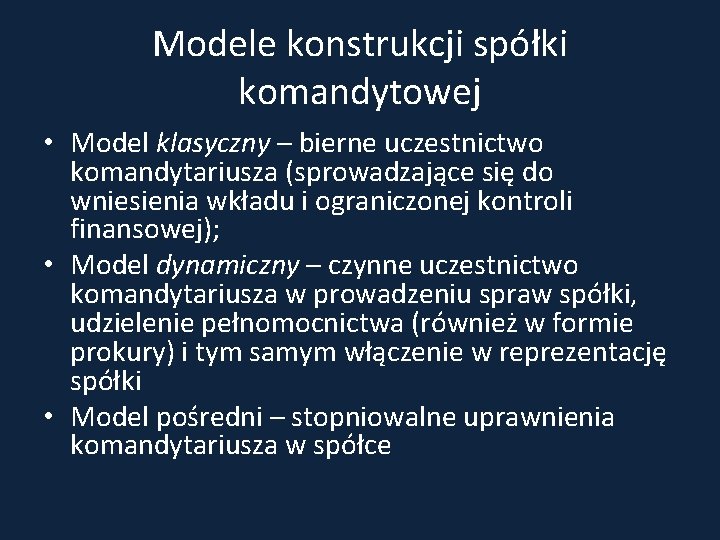 Modele konstrukcji spółki komandytowej

• Model klasyczny – bierne uczestnictwo komandytariusza (sprowadzające się do wniesienia wkładu i ograniczonej kontroli finansowej);
• Model dynamiczny – czynne uczestnictwo komandytariusza w prowadzeniu spraw spółki, udzielenie pełnomocnictwa (również w formie prokury) i tym samym włączenie w reprezentację spółki
• Model pośredni – stopniowalne uprawnienia komandytariusza w spółce